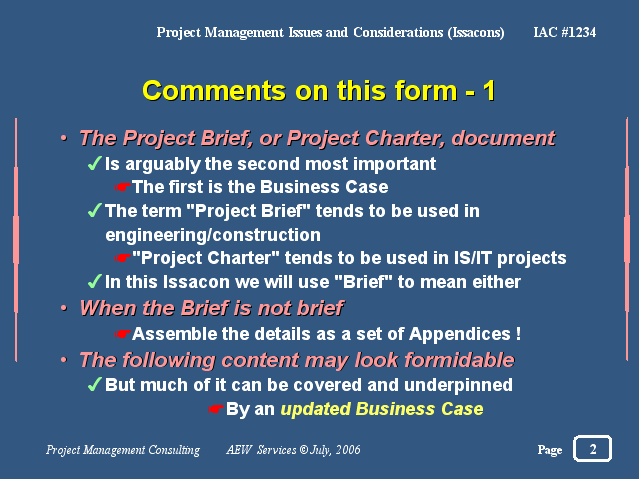 Project Management Issues and Considerations (Issacons) IAC #1234

Comments on this form - 1

• The Project Brief, or Project Charter, document
✓ Is arguably the second most important
☛ The first is the Business Case
✓ The term "Project Brief" tends to be used in engineering/construction
☛ "Project Charter" tends to be used in IS/IT projects
✓ In this Issacon we will use "Brief" to mean either
• When the Brief is not brief
☛ Assemble the details as a set of Appendices !
• The following content may look formidable
✓ But much of it can be covered and underpinned
☛ By an updated Business Case

Project Management Consulting AEW Services © July, 2006 Page 2